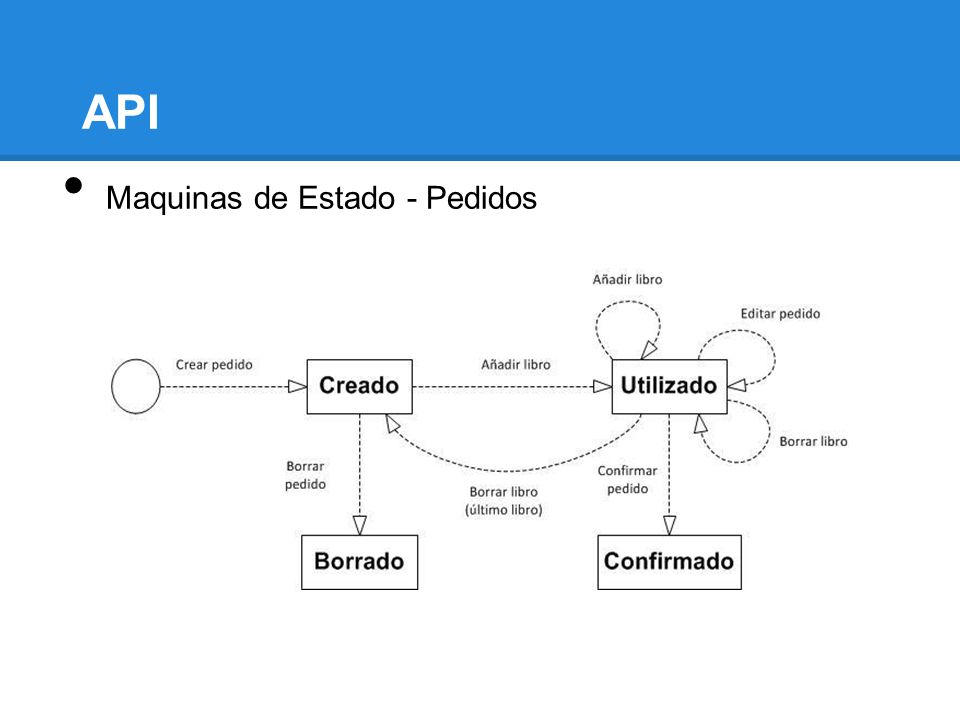 API

• Maquinas de Estado - Pedidos

Añadir libro

Editar pedido

Crear pedido

Creado

Añadir libro

Utilizado

Borrar libro

Borrar pedido

Borrar libro (último libro)

Confirmar pedido

Borrado

Confirmado